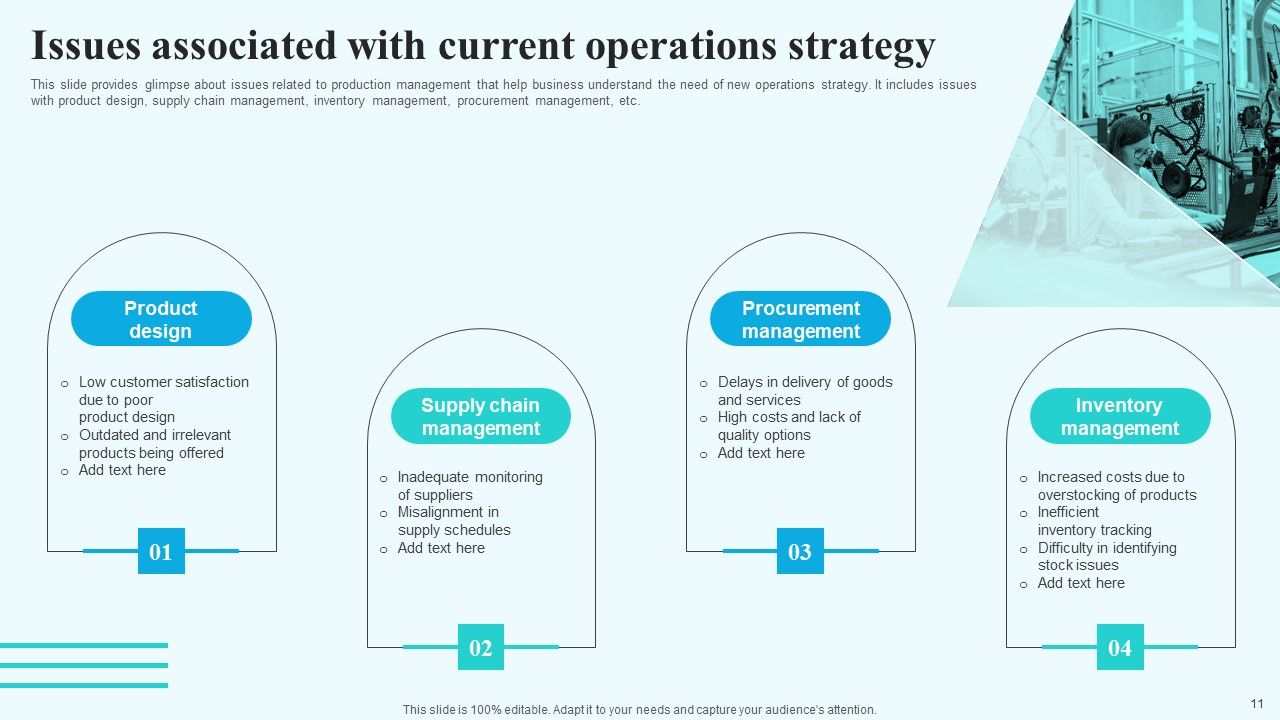 Issues associated with current operations strategy

This slide provides glimpse about issues related to production management that help business understand the need of new operations strategy. It includes issues with product design, supply chain management, inventory management, procurement management, etc.

Product design

o Low customer satisfaction due to poor product design
o Outdated and irrelevant products being offered
o Add text here

01

Supply chain management

o Inadequate monitoring of suppliers
o Misalignment in supply schedules
o Add text here

02

Procurement management

o Delays in delivery of goods and services
o High costs and lack of quality options
o Add text here

03

Inventory management

o Increased costs due to overstocking of products
o Inefficient inventory tracking
o Difficulty in identifying stock issues
o Add text here

04

This slide is 100% editable. Adapt it to your needs and capture your audience's attention.

11